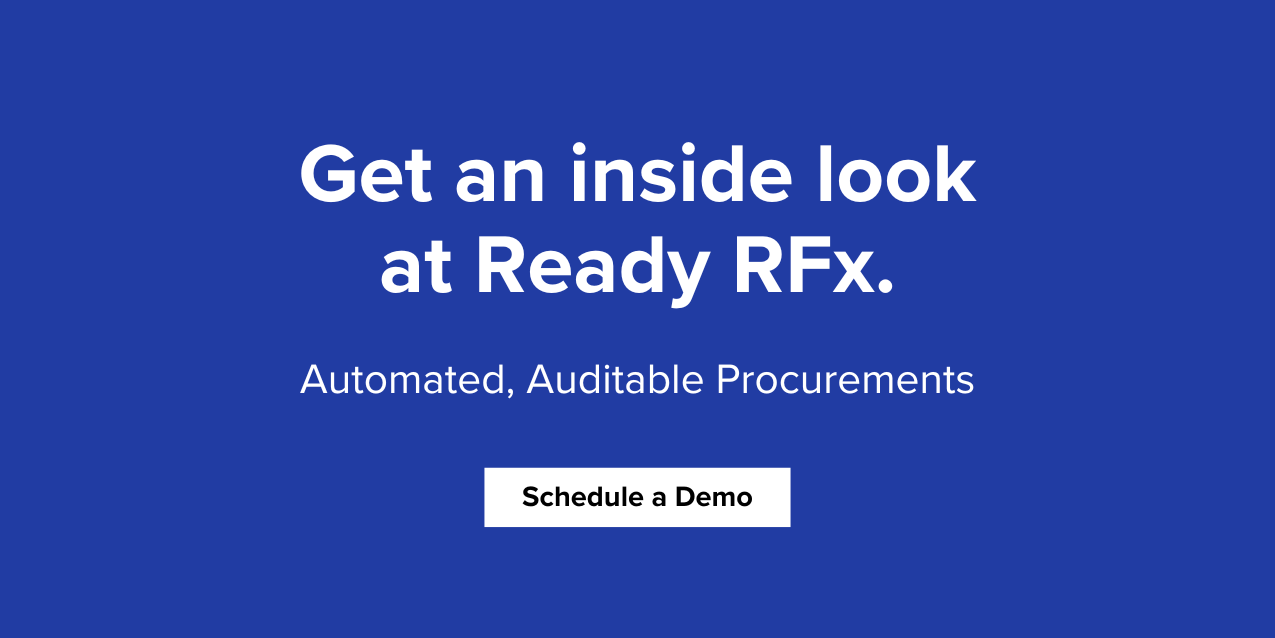 Get an inside look at Ready RFx.

Automated, Auditable Procurements

Schedule a Demo